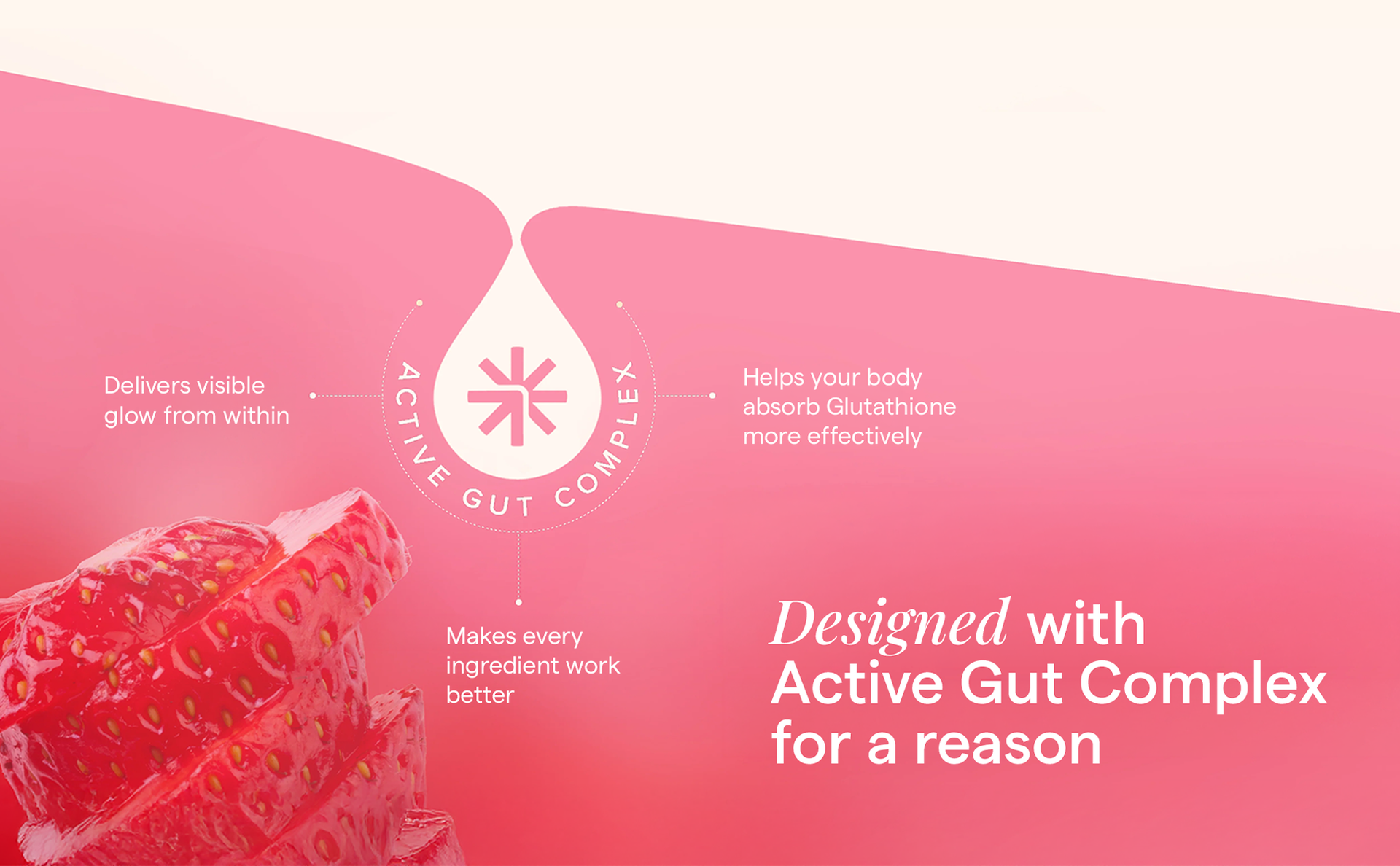 Delivers visible glow from within

ACTIVE GUT COMPLEX

Helps your body absorb Glutathione more effectively

Makes every ingredient work better

Designed with Active Gut Complex for a reason